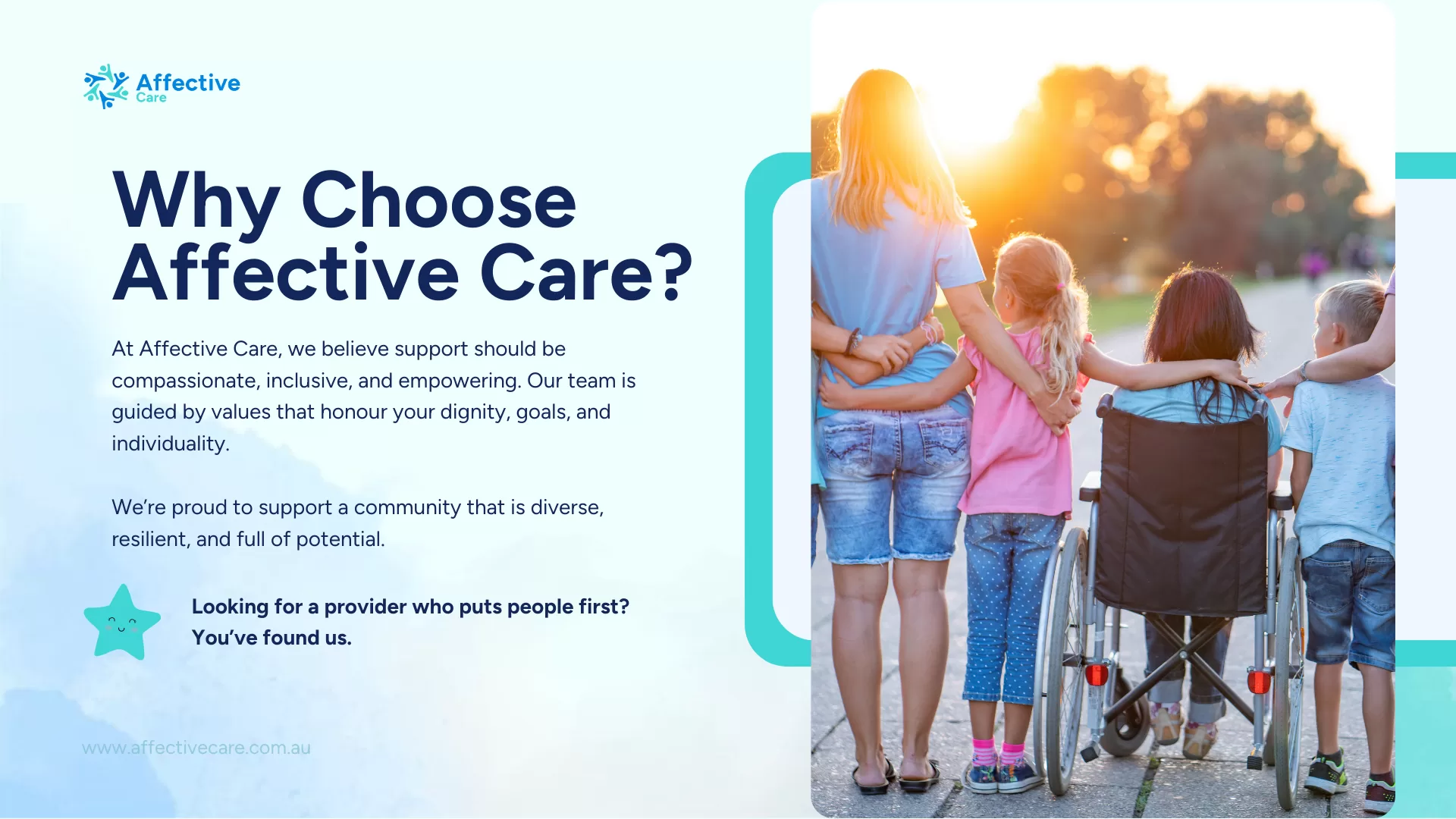 Affective Care

Why Choose Affective Care?

At Affective Care, we believe support should be compassionate, inclusive, and empowering. Our team is guided by values that honour your dignity, goals, and individuality.

We're proud to support a community that is diverse, resilient, and full of potential.

Looking for a provider who puts people first? You've found us.

www.affectivecare.com.au